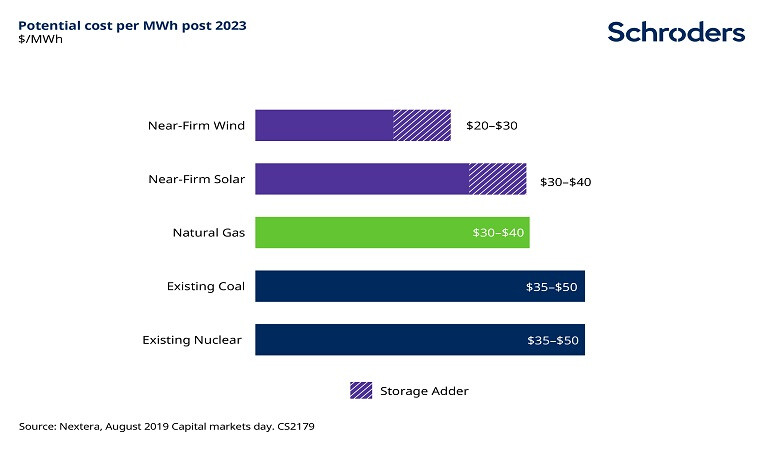 Potential cost per MWh post 2023
$/MWh

Schroders

Near-Firm Wind $20–$30

Near-Firm Solar $30–$40

Natural Gas $30–$40

Existing Coal $35–$50

Existing Nuclear $35–$50

Storage Adder

Source: Nextera, August 2019 Capital markets day. CS2179